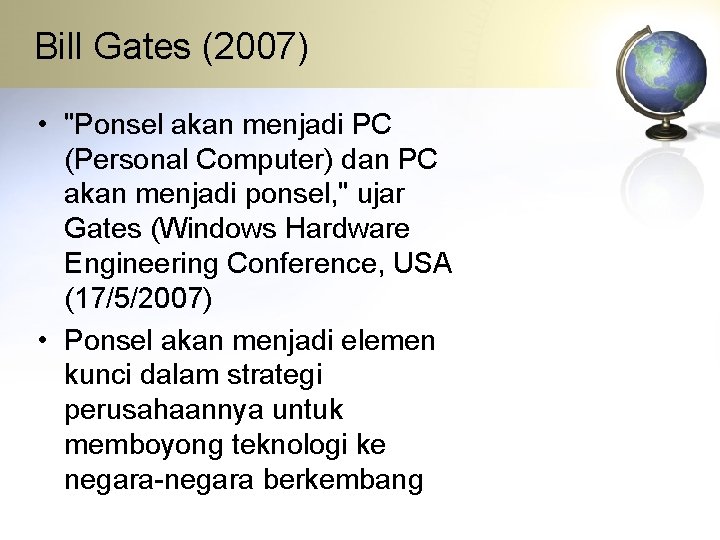 Bill Gates (2007)

• "Ponsel akan menjadi PC (Personal Computer) dan PC akan menjadi ponsel," ujar Gates (Windows Hardware Engineering Conference, USA (17/5/2007)

• Ponsel akan menjadi elemen kunci dalam strategi perusahaannya untuk memboyong teknologi ke negara-negara berkembang